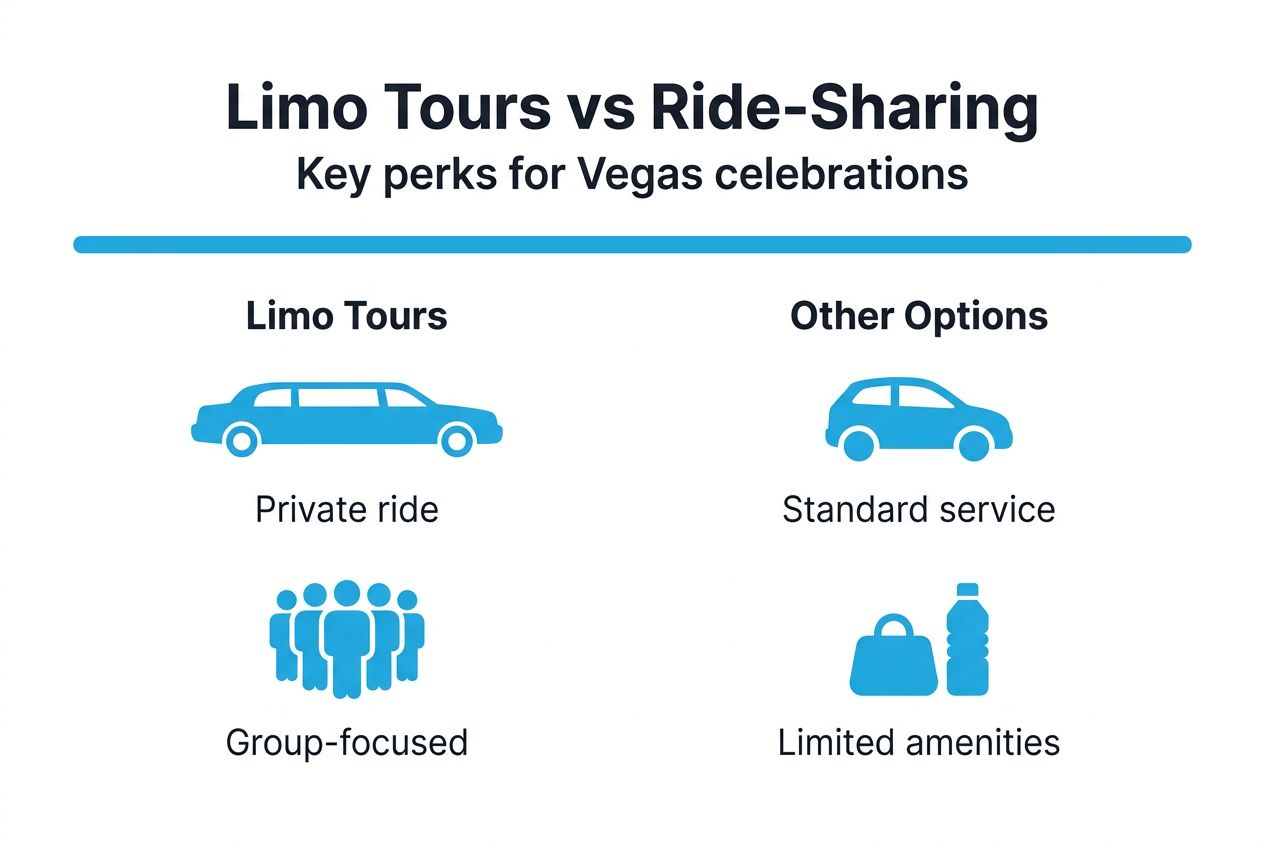 Limo Tours vs Ride-Sharing
Key perks for Vegas celebrations

Limo Tours

Private ride

Group-focused

Other Options

Standard service

Limited amenities